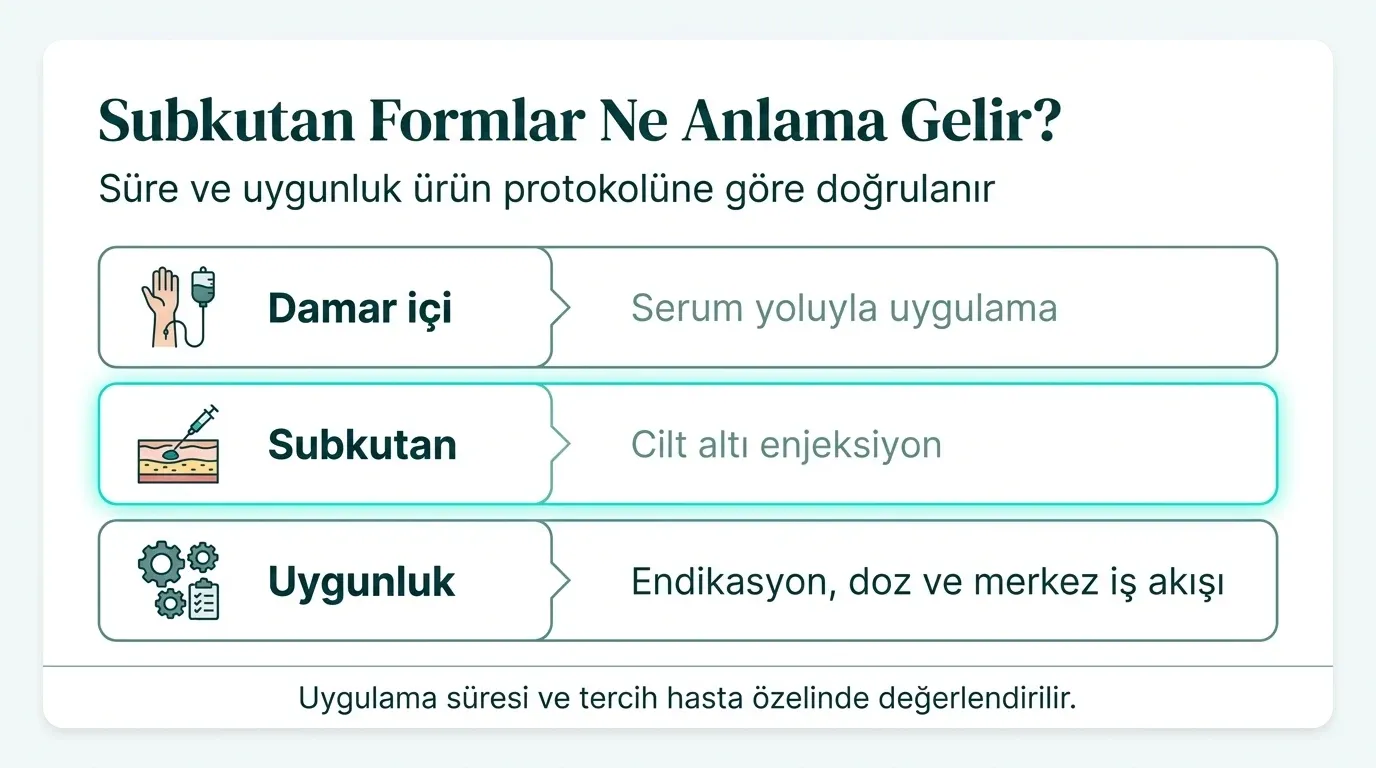 Subkutan Formlar Ne Anlama Gelir?

Süre ve uygunluk ürün protokolüne göre doğrulanır

Damar içi
Serum yoluyla uygulama

Subkutan
Cilt altı enjeksiyon

Uygunluk
Endikasyon, doz ve merkez iş akışı

Uygulama süresi ve tercih hasta özelinde değerlendirilir.